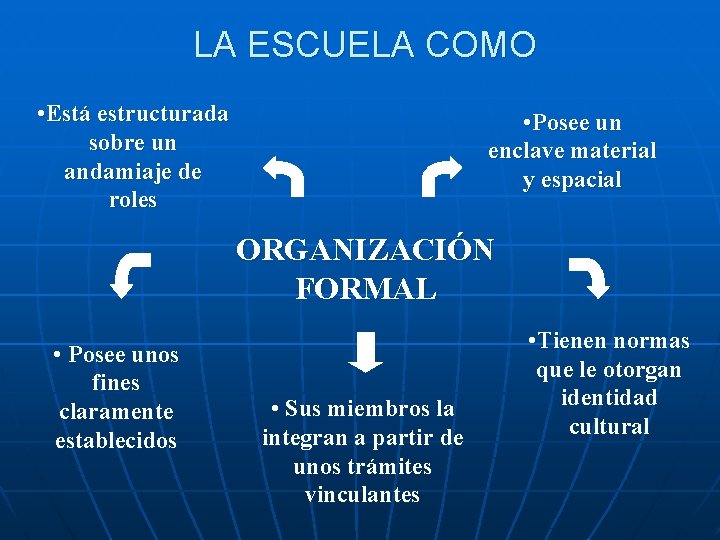 LA ESCUELA COMO

•Está estructurada sobre un andamiaje de roles

•Posee un enclave material y espacial

ORGANIZACIÓN FORMAL

• Posee unos fines claramente establecidos

• Sus miembros la integran a partir de unos trámites vinculantes

•Tienen normas que le otorgan identidad cultural